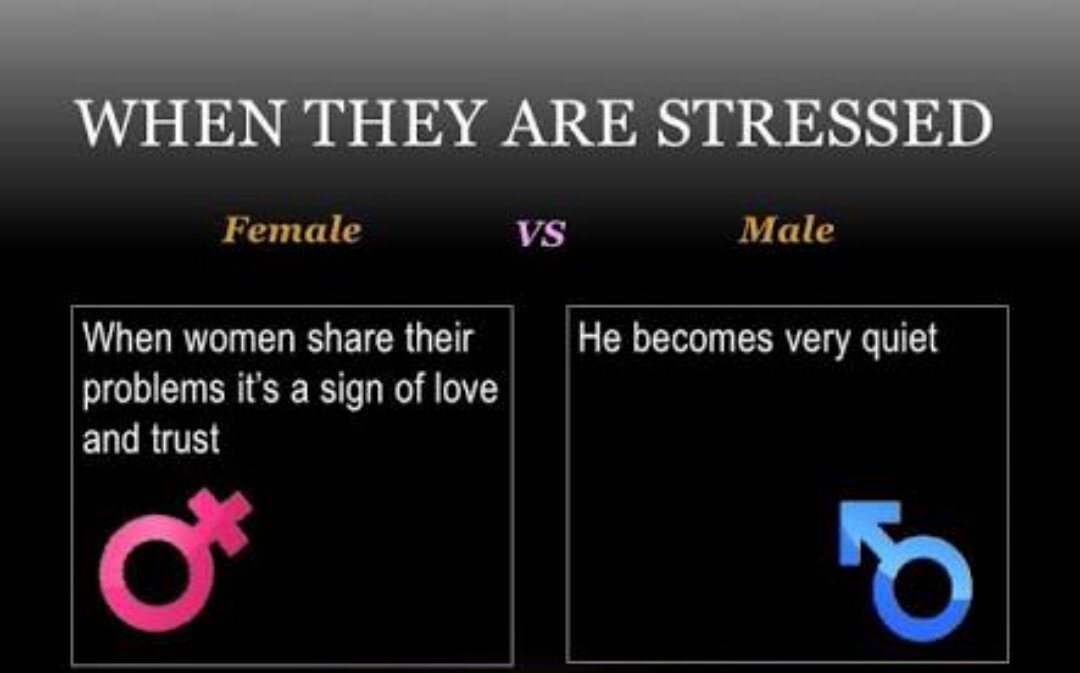 WHEN THEY ARE STRESSED

Female

VS

Male

When women share their problems it's a sign of love and trust

He becomes very quiet